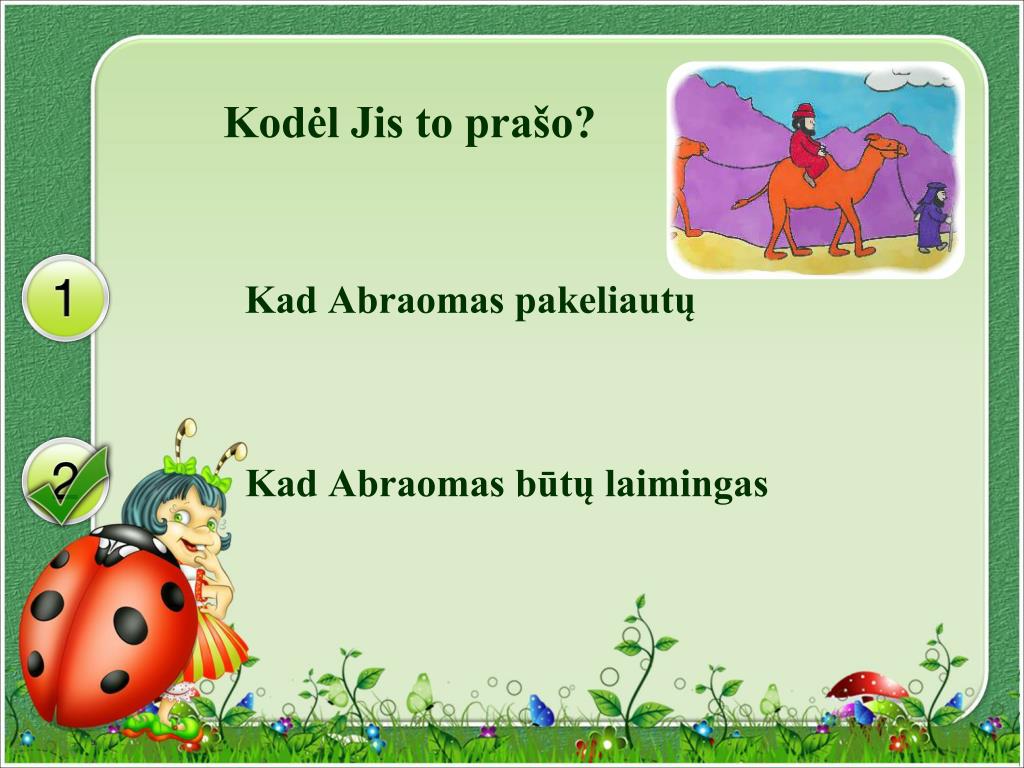 Kodėl Jis to prašo?

1

Kad Abraomas pakeliautų

2

Kad Abraomas būtų laimingas